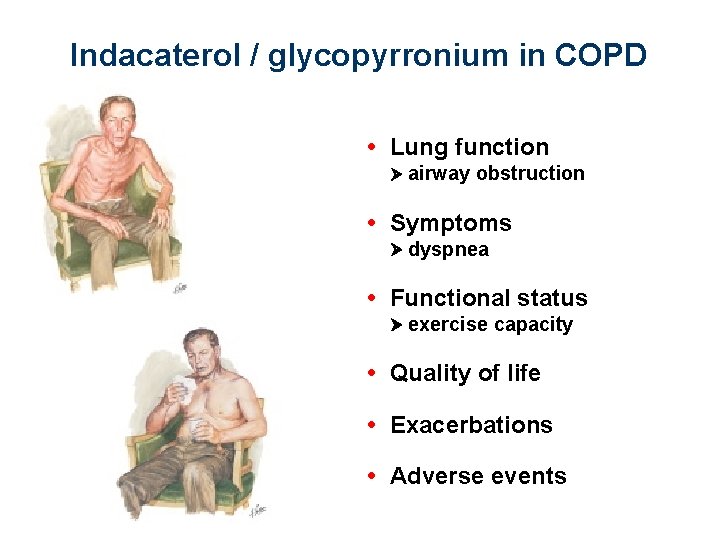 Indacaterol / glycopyrronium in COPD

• Lung function
➤ airway obstruction

• Symptoms
➤ dyspnea

• Functional status
➤ exercise capacity

• Quality of life

• Exacerbations

• Adverse events